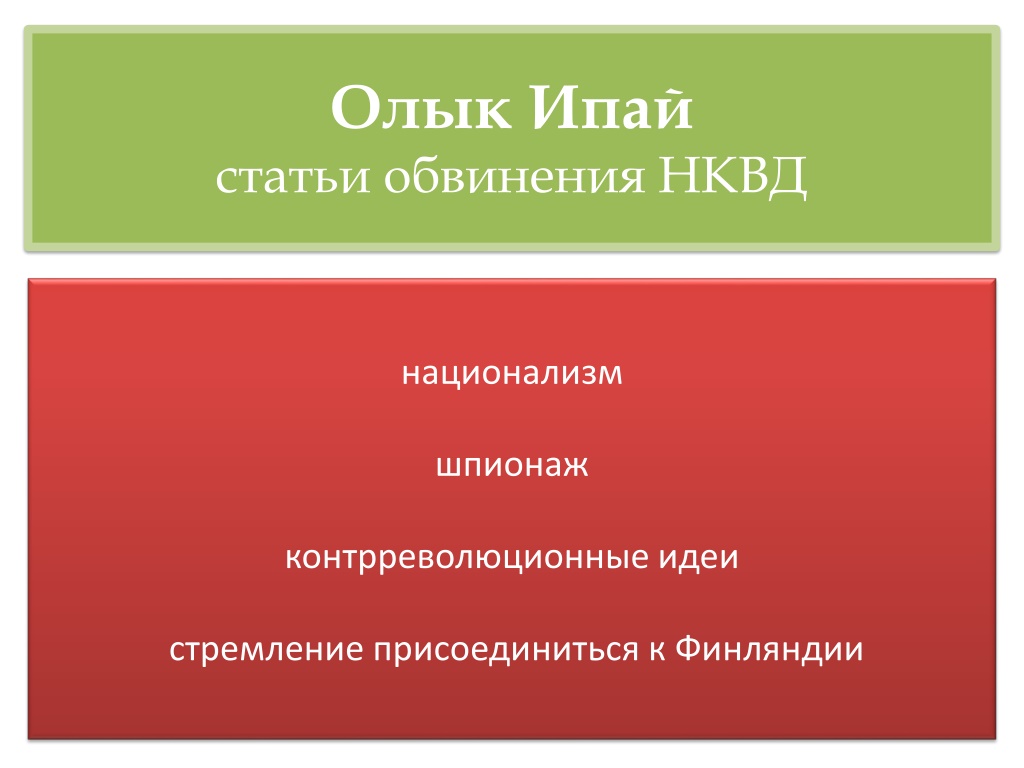 Олык Ипай
статьи обвинения НКВД

национализм

шпионаж

контрреволюционные идеи

стремление присоединиться к Финляндии